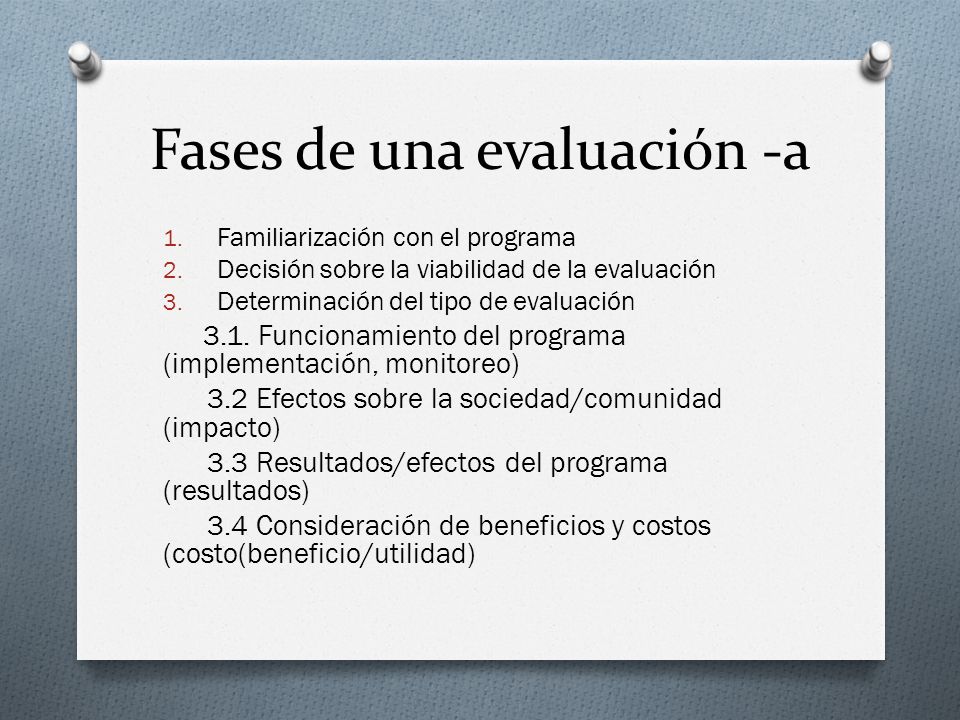 Fases de una evaluación -a

1. Familiarización con el programa
2. Decisión sobre la viabilidad de la evaluación
3. Determinación del tipo de evaluación

3.1. Funcionamiento del programa (implementación, monitoreo)

3.2 Efectos sobre la sociedad/comunidad (impacto)

3.3 Resultados/efectos del programa (resultados)

3.4 Consideración de beneficios y costos (costo(beneficio/utilidad)